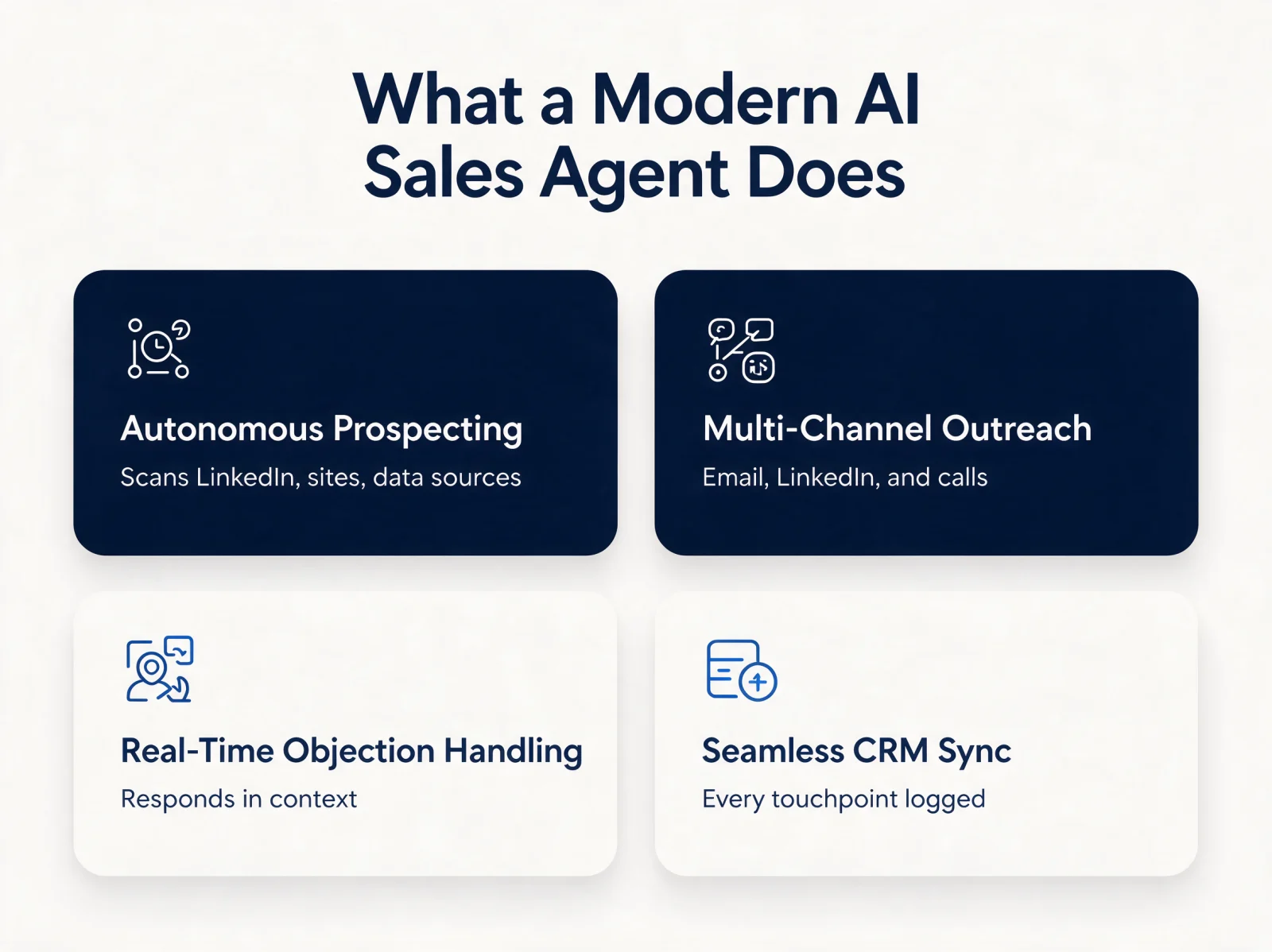 What a Modern AI Sales Agent Does

Autonomous Prospecting

Scans LinkedIn, sites, data sources

Multi-Channel Outreach

Email, LinkedIn, and calls

Real-Time Objection Handling

Responds in context

Seamless CRM Sync

Every touchpoint logged